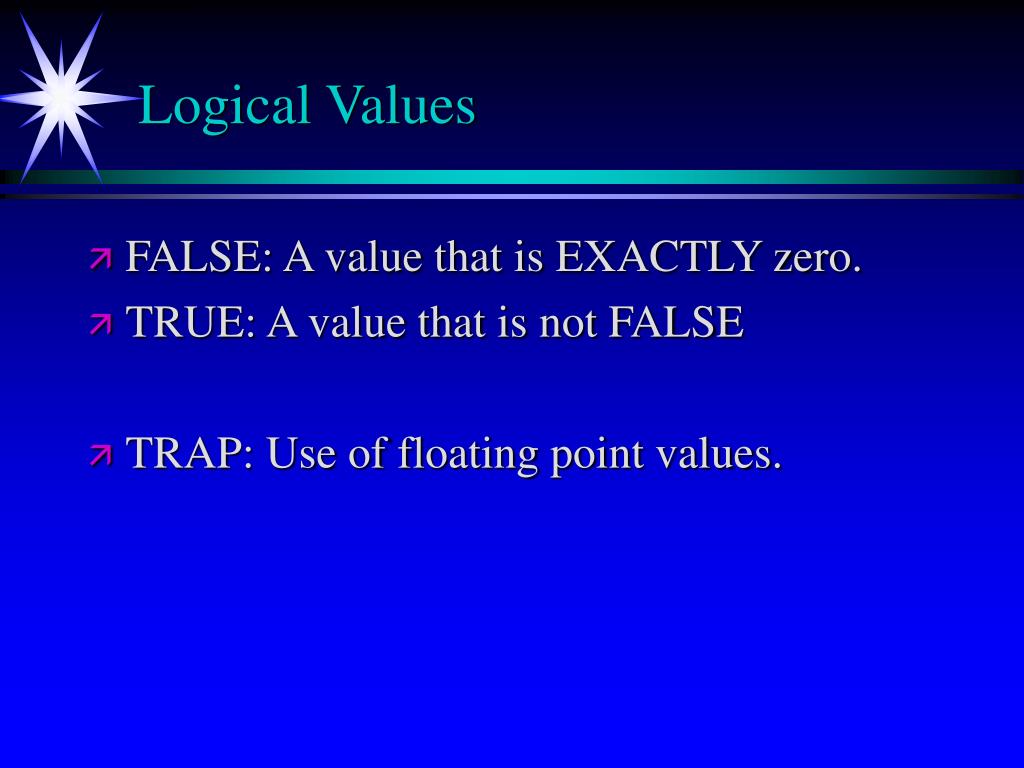 Logical Values

FALSE: A value that is EXACTLY zero.
TRUE: A value that is not FALSE

TRAP: Use of floating point values.